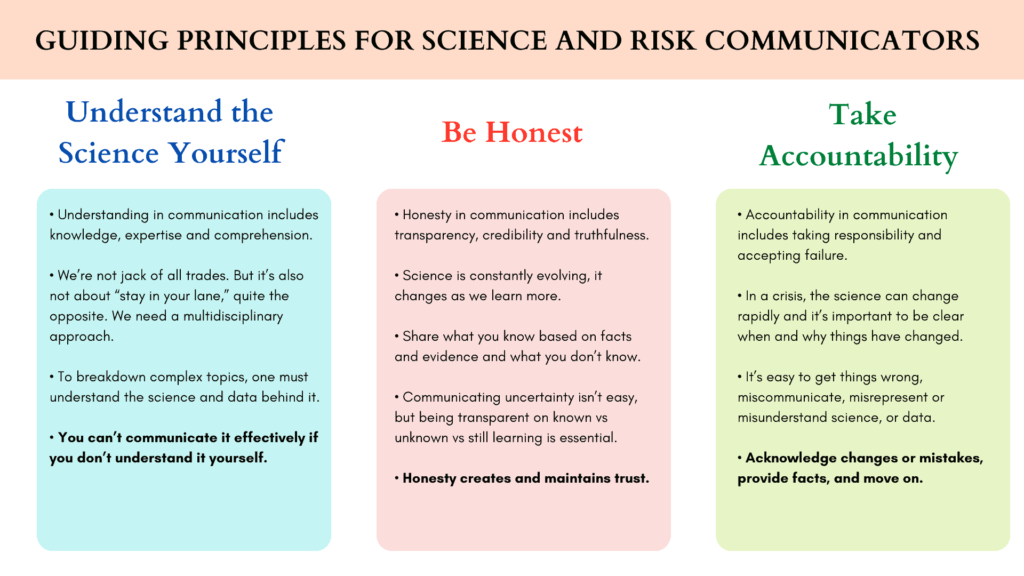 GUIDING PRINCIPLES FOR SCIENCE AND RISK COMMUNICATORS

Understand the Science Yourself

• Understanding in communication includes knowledge, expertise and comprehension.

• We're not jack of all trades. But it's also not about "stay in your lane," quite the opposite. We need a multidisciplinary approach.

• To breakdown complex topics, one must understand the science and data behind it.

• You can't communicate it effectively if you don't understand it yourself.

Be Honest

• Honesty in communication includes transparency, credibility and truthfulness.

• Science is constantly evolving, it changes as we learn more.

• Share what you know based on facts and evidence and what you don't know.

• Communicating uncertainty isn't easy, but being transparent on known vs unknown vs still learning is essential.

• Honesty creates and maintains trust.

Take Accountability

• Accountability in communication includes taking responsibility and accepting failure.

• In a crisis, the science can change rapidly and it's important to be clear when and why things have changed.

• It's easy to get things wrong, miscommunicate, misrepresent or misunderstand science, or data.

• Acknowledge changes or mistakes, provide facts, and move on.